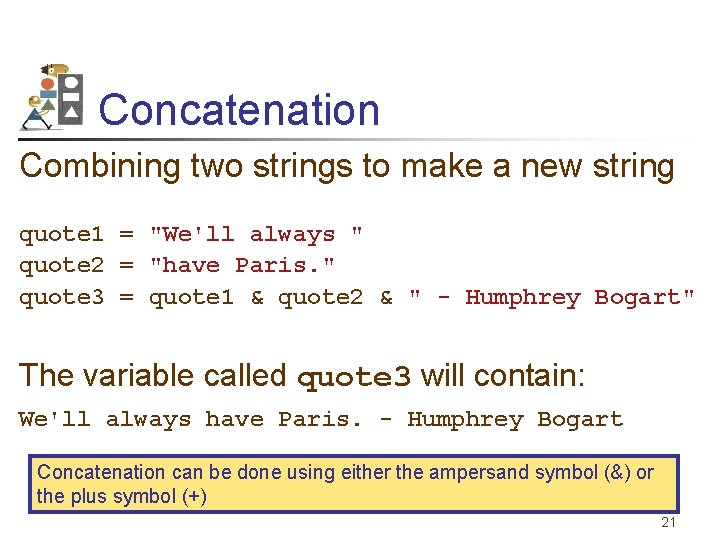 Concatenation

Combining two strings to make a new string

quote1 = "We'll always "
quote2 = "have Paris."
quote3 = quote1 & quote2 & " - Humphrey Bogart"

The variable called quote3 will contain:

We'll always have Paris. - Humphrey Bogart

Concatenation can be done using either the ampersand symbol (&) or the plus symbol (+)

21